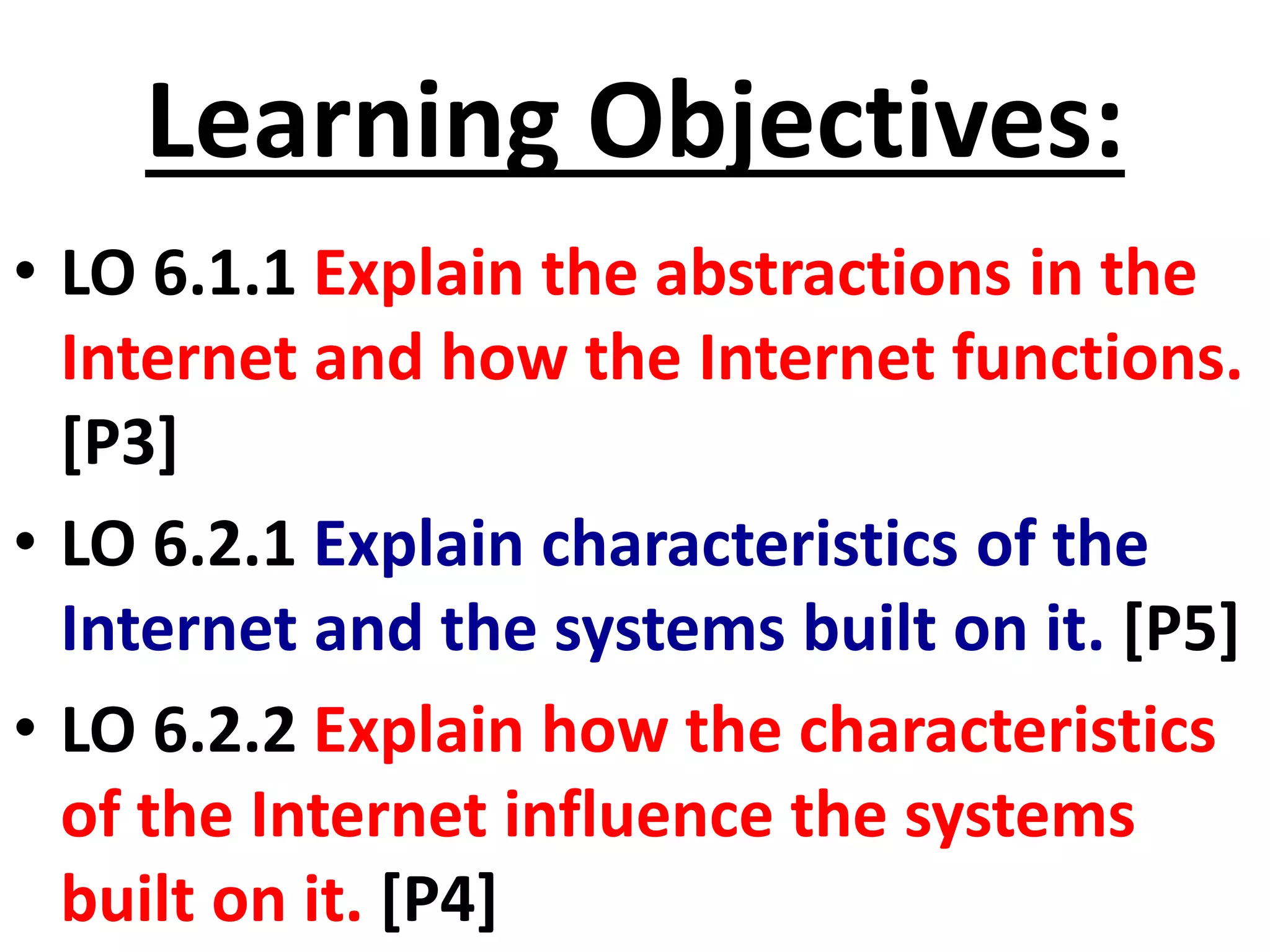 Learning Objectives:

• LO 6.1.1 Explain the abstractions in the Internet and how the Internet functions. [P3]

• LO 6.2.1 Explain characteristics of the Internet and the systems built on it. [P5]

• LO 6.2.2 Explain how the characteristics of the Internet influence the systems built on it. [P4]